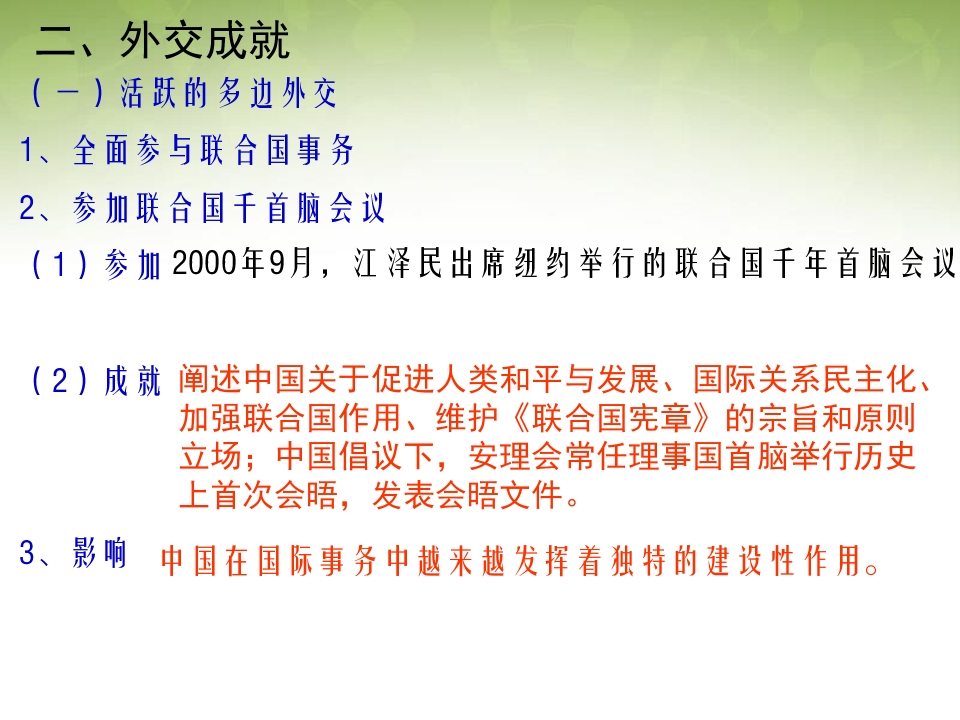 二、外交成就

（一）活跃的多边外交

1、全面参与联合国事务

2、参加联合国千首脑会议

（1）参加 2000年9月，江泽民出席纽约举行的联合国千年首脑会议

（2）成就 阐述中国关于促进人类和平与发展、国际关系民主化、加强联合国作用、维护《联合国宪章》的宗旨和原则立场；中国倡议下，安理会常任理事国首脑举行历史上首次会晤，发表会晤文件。

3、影响 中国在国际事务中越来越发挥着独特的建设性作用。